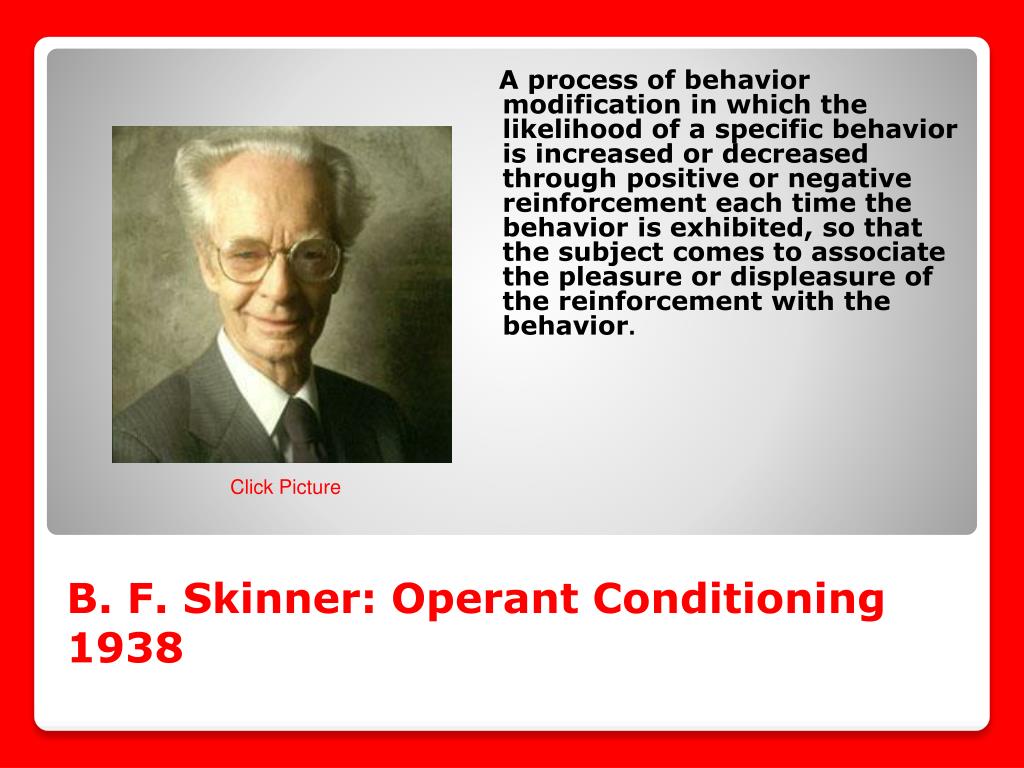 A process of behavior modification in which the likelihood of a specific behavior is increased or decreased through positive or negative reinforcement each time the behavior is exhibited, so that the subject comes to associate the pleasure or displeasure of the reinforcement with the behavior.

Click Picture

B. F. Skinner: Operant Conditioning 1938